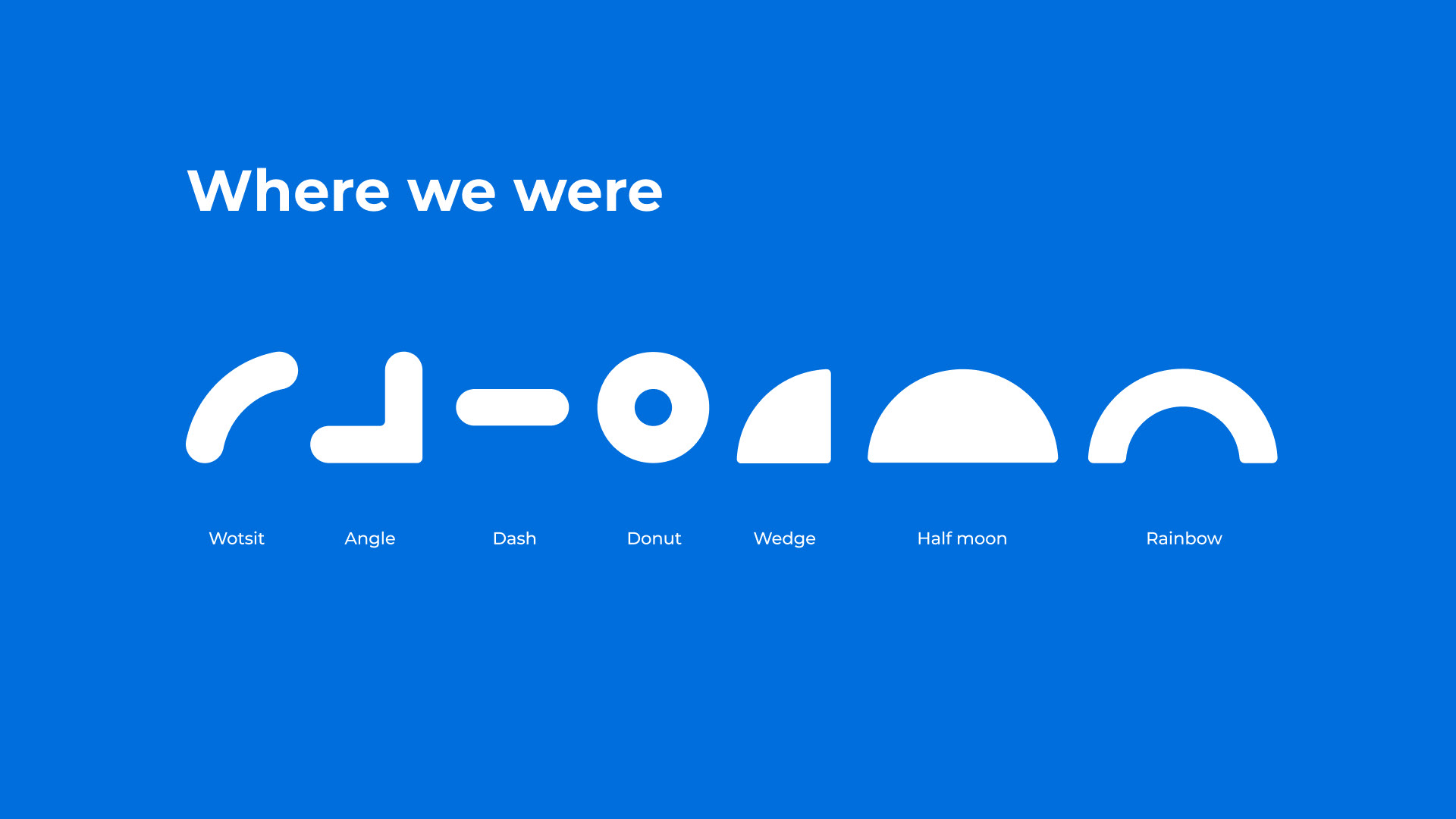 Where we were

Wotsit Angle Dash Donut Wedge Half moon Rainbow